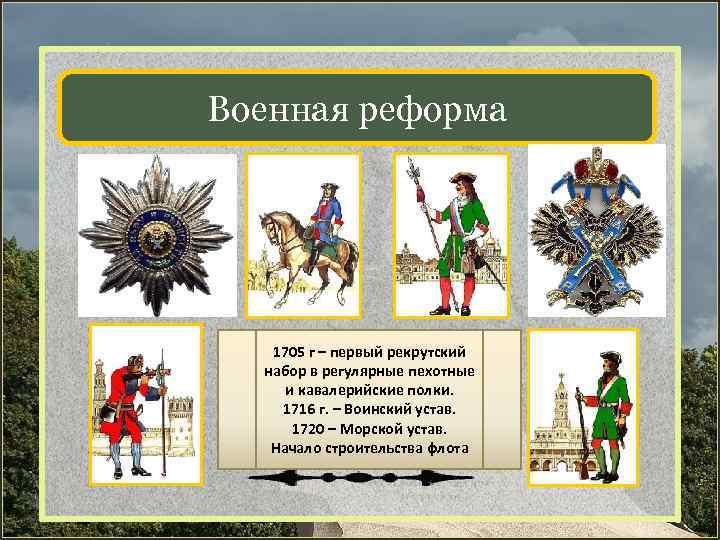 Военная реформа

1705 г – первый рекрутский набор в регулярные пехотные и кавалерийские полки.
1716 г. – Воинский устав.
1720 – Морской устав.
Начало строительства флота